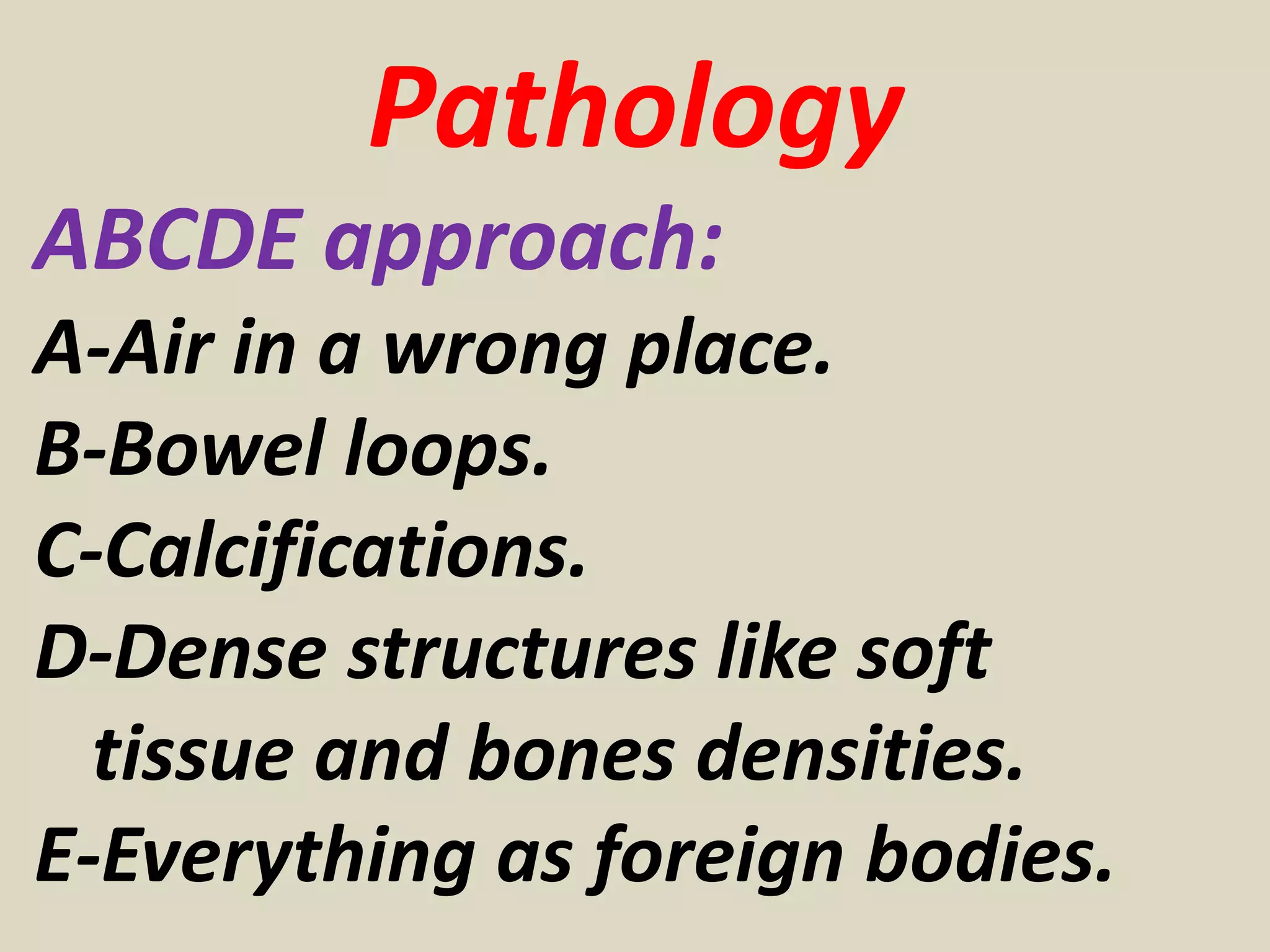 Pathology

ABCDE approach:

A-Air in a wrong place.

B-Bowel loops.

C-Calcifications.

D-Dense structures like soft tissue and bones densities.

E-Everything as foreign bodies.